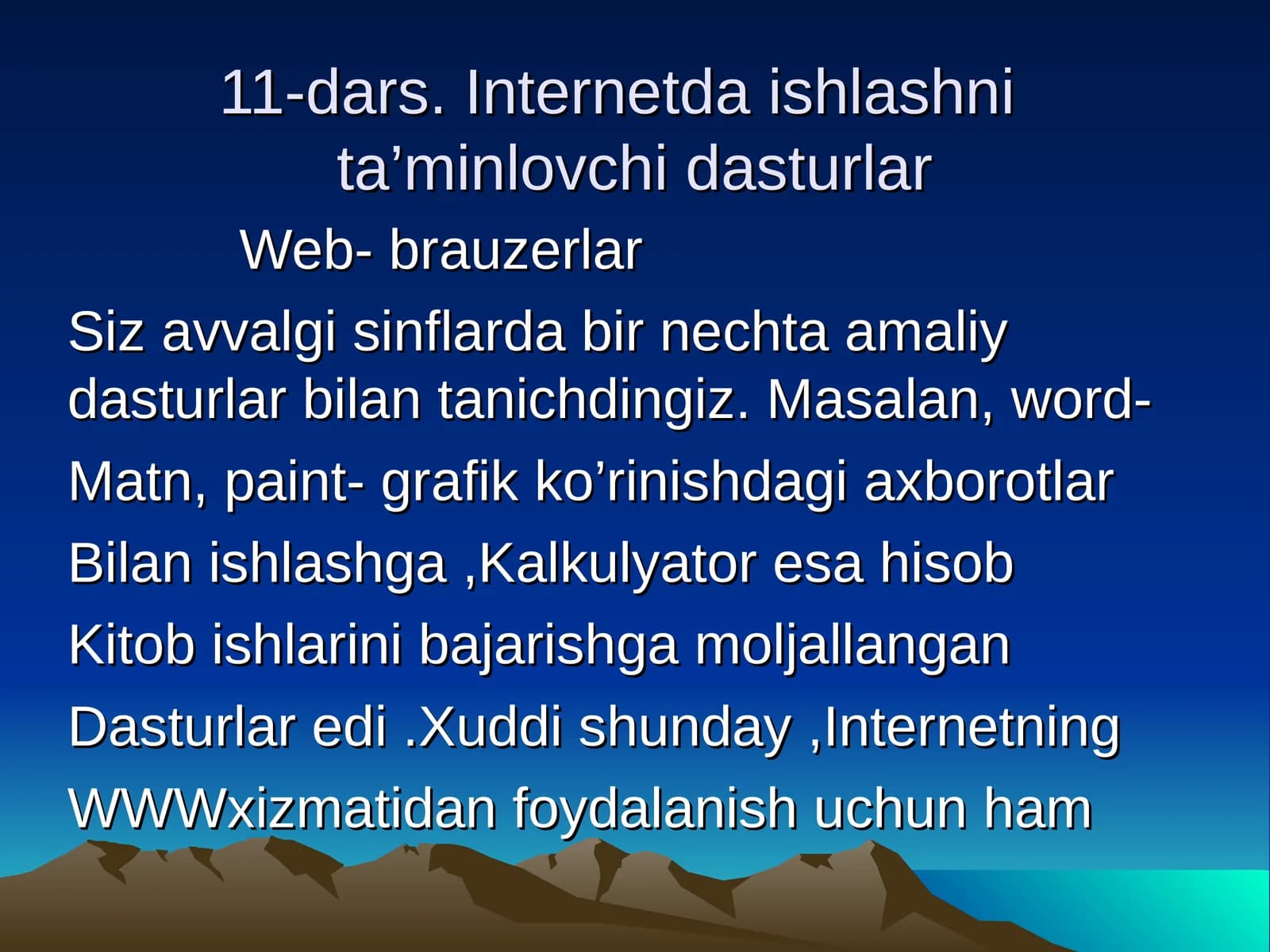 11-dars. Internetda ishlashni ta’minlovchi dasturlar

Web- brauzerlar

Siz avvalgi sinflarda bir nechta amaliy dasturlar bilan tanichdingiz. Masalan, word-
Matn, paint- grafik ko’rinishdagi axborotlar
Bilan ishlashga ,Kalkulyator esa hisob
Kitob ishlarini bajarishga moljallangan
Dasturlar edi .Xuddi shunday ,Internetning
WWWxizmatidan foydalanish uchun ham